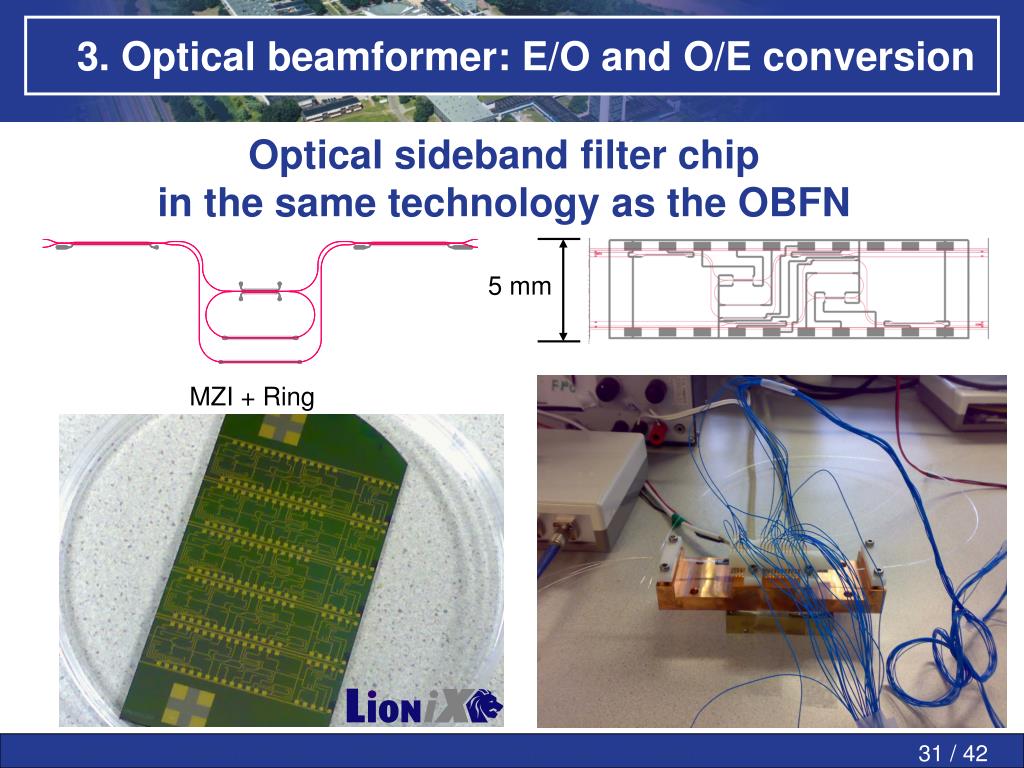 3. Optical beamformer: E/O and O/E conversion

Optical sideband filter chip
in the same technology as the OBFN

5 mm

MZI + Ring

LioniX

31 / 42